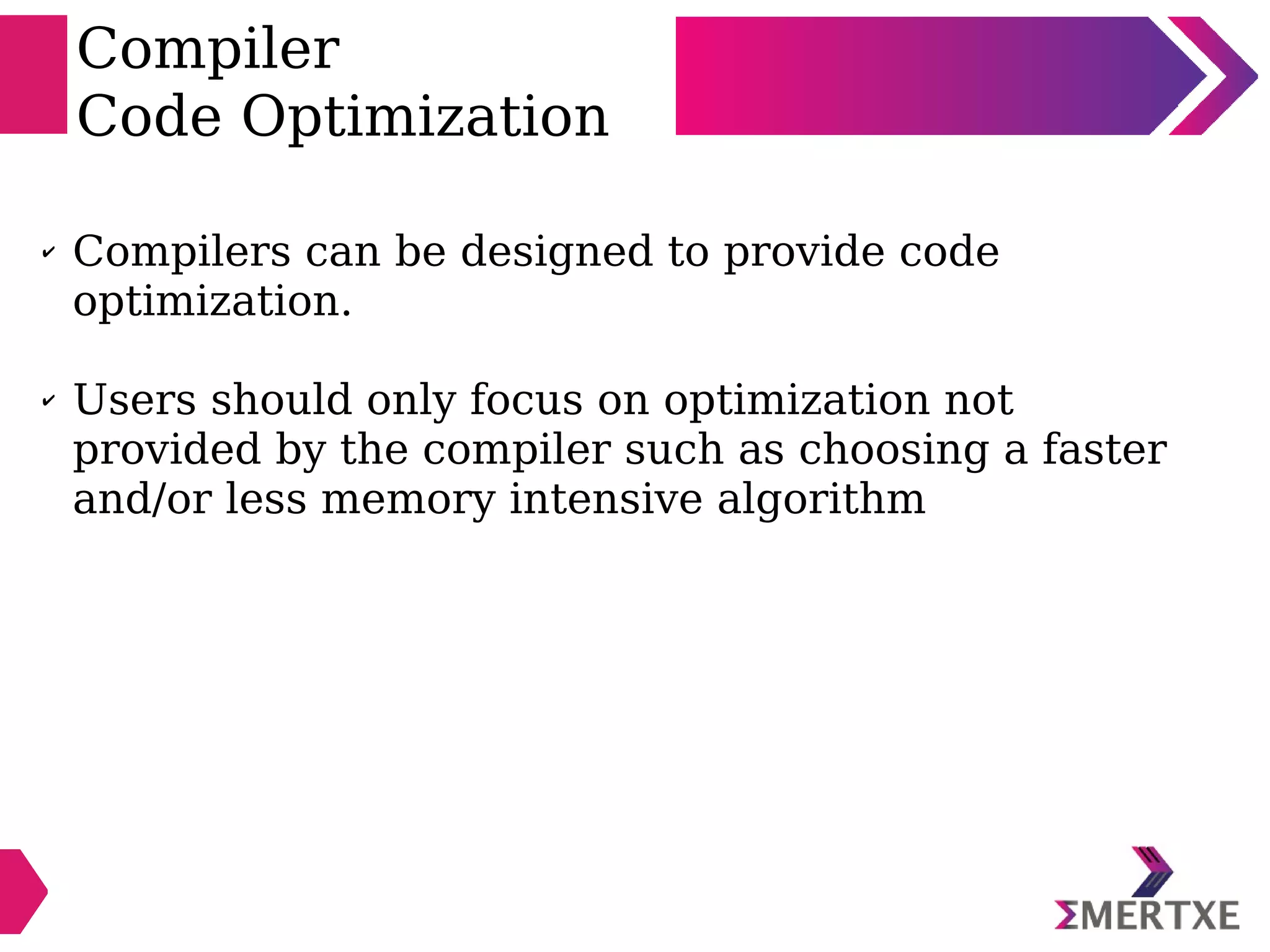 Compiler
Code Optimization

✓ Compilers can be designed to provide code optimization.

✓ Users should only focus on optimization not provided by the compiler such as choosing a faster and/or less memory intensive algorithm

ΣMERTXE